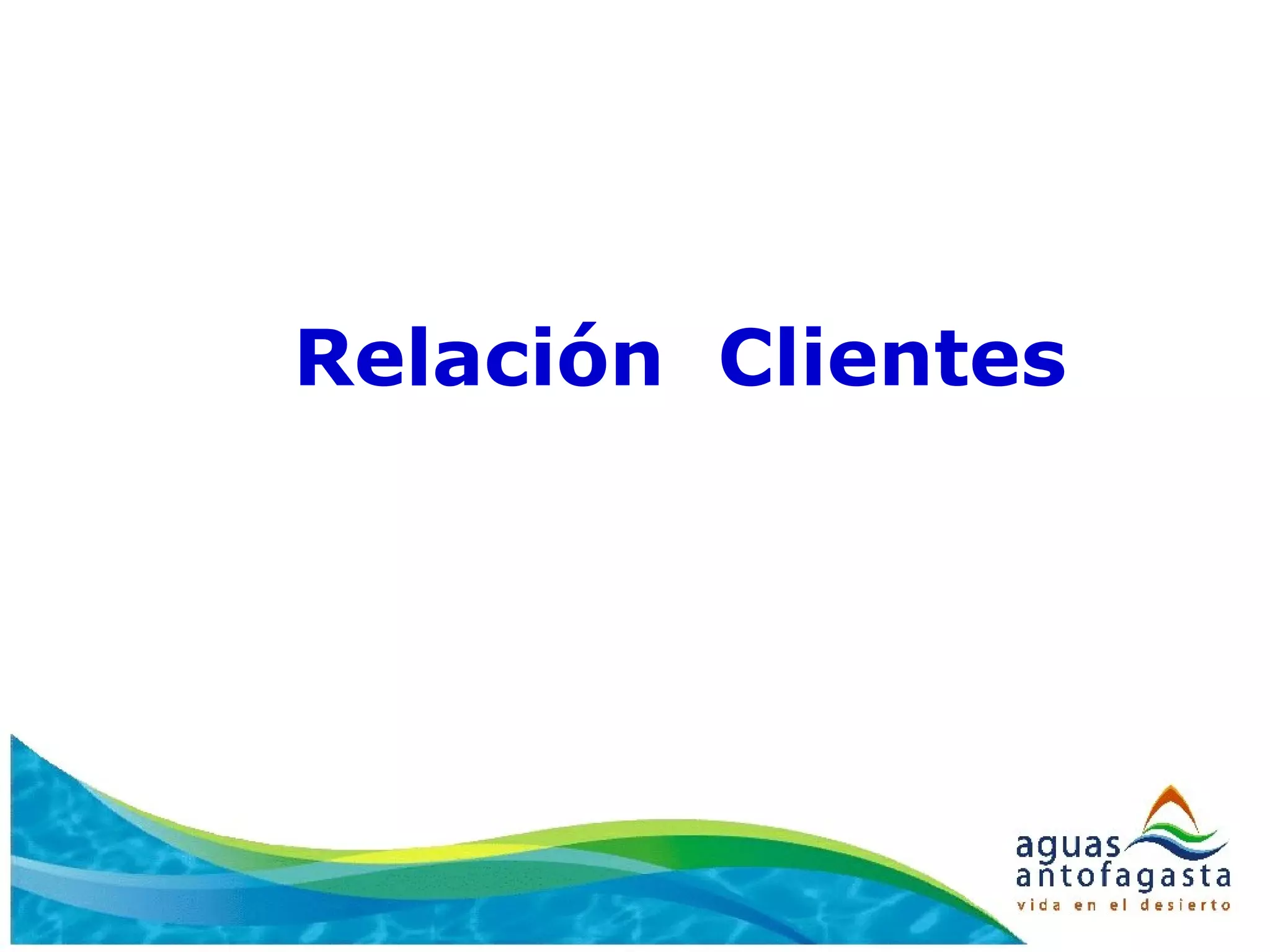 Relación Clientes

aguas
antofagasta
vida en el desierto